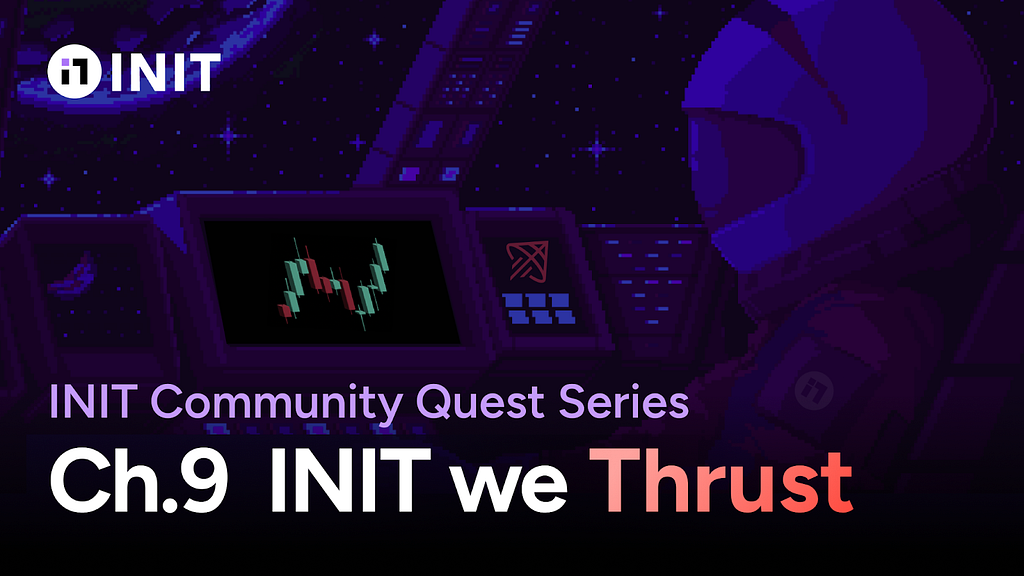 INIT

INIT Community Quest Series

Ch.9 INIT we Thrust